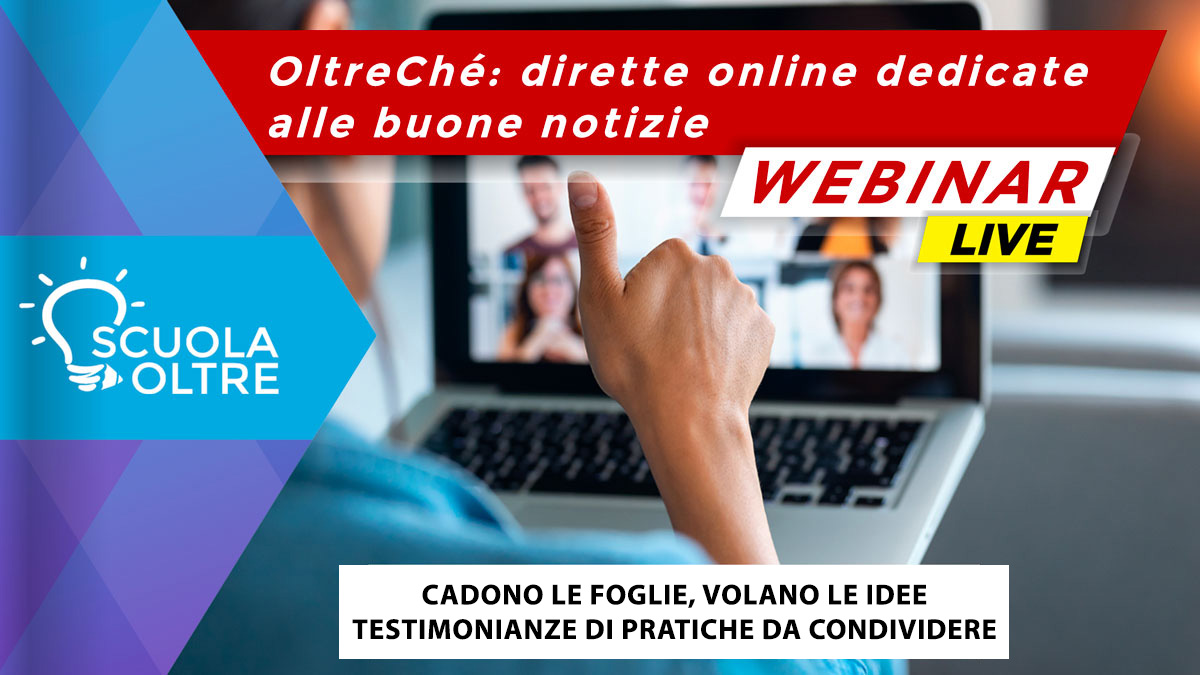 OltreChé: dirette online dedicate alle buone notizie

WEBINAR
LIVE

SCUOLA
OLTRE

CADONO LE FOGLIE, VOLANO LE IDEE
TESTIMONIANZE DI PRATICHE DA CONDIVIDERE